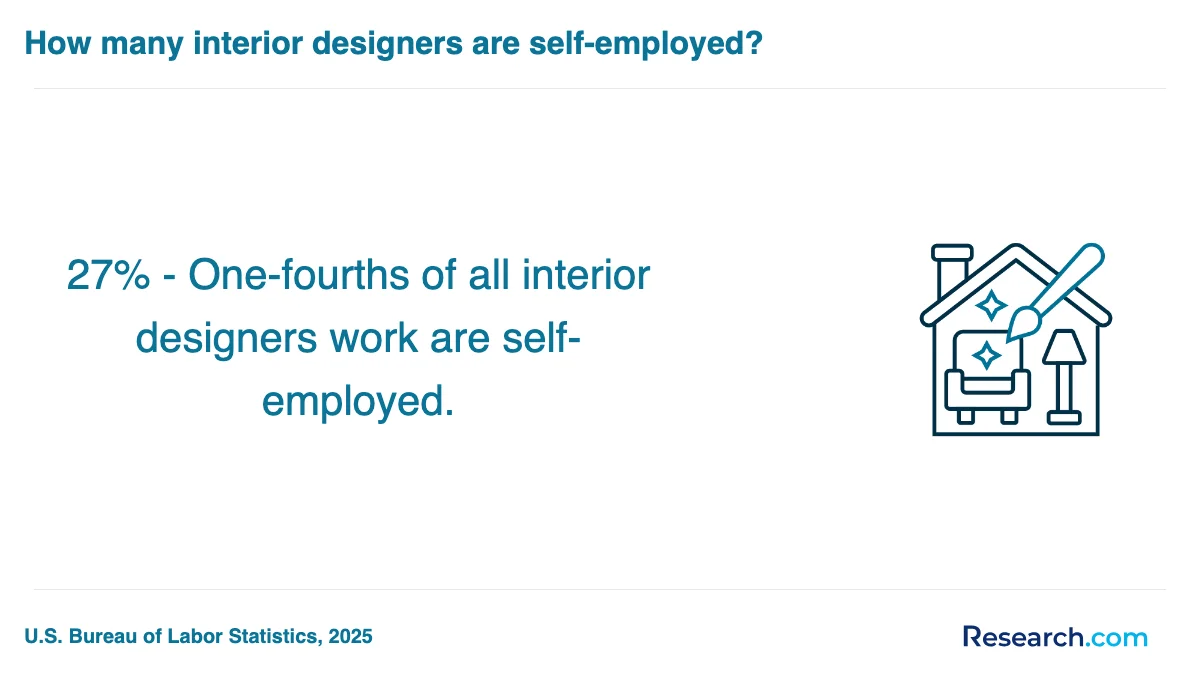 How many interior designers are self-employed?

27% - One-fourths of all interior designers work are self-employed.

U.S. Bureau of Labor Statistics, 2025

Research.com